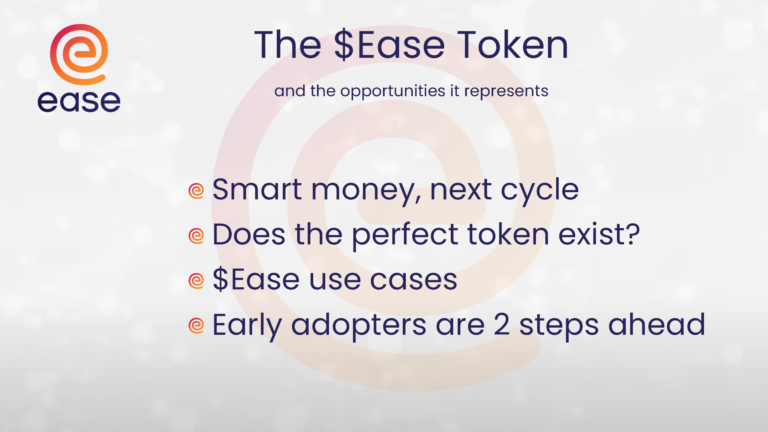 ease

The \$Ease Token

and the opportunities it represents

Smart money, next cycle
Does the perfect token exist?
\$Ease use cases
Early adopters are 2 steps ahead